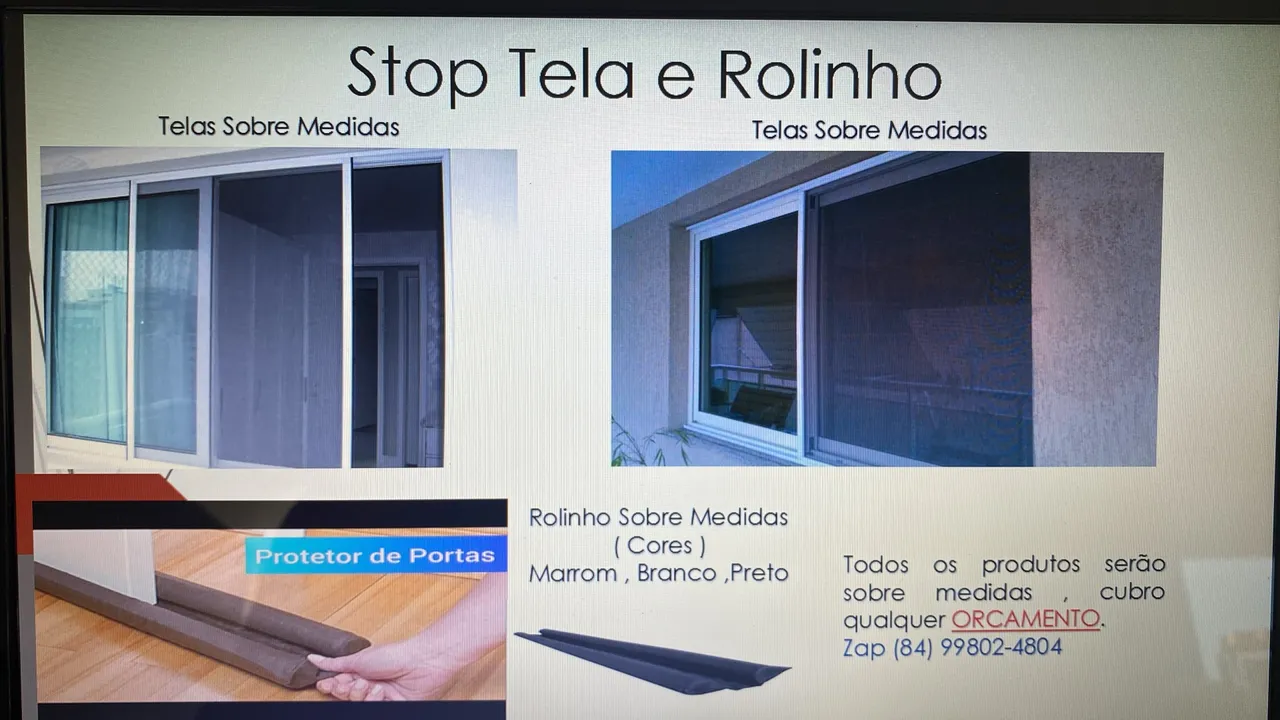 Stop Tela e Rolinho

Telas Sobre Medidas

Telas Sobre Medidas

Protetor de Portas

Rolinho Sobre Medidas
( Cores )
Marrom , Branco ,Preto

Todos os produtos serão sobre medidas , cubro qualquer ORCAMENTO.
Zap (84) 99802-4804